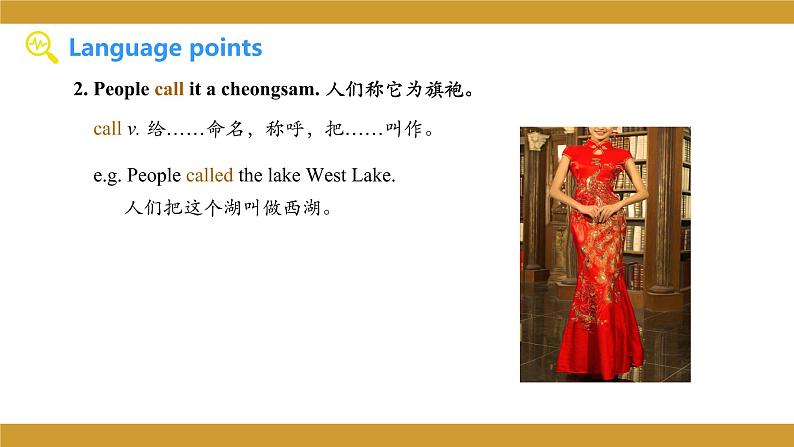 Language points

2. People call it a cheongsam. 人们称它为旗袍。

call v. 给……命名，称呼，把……叫作。

e.g. People called the lake West Lake.
人们把这个湖叫做西湖。